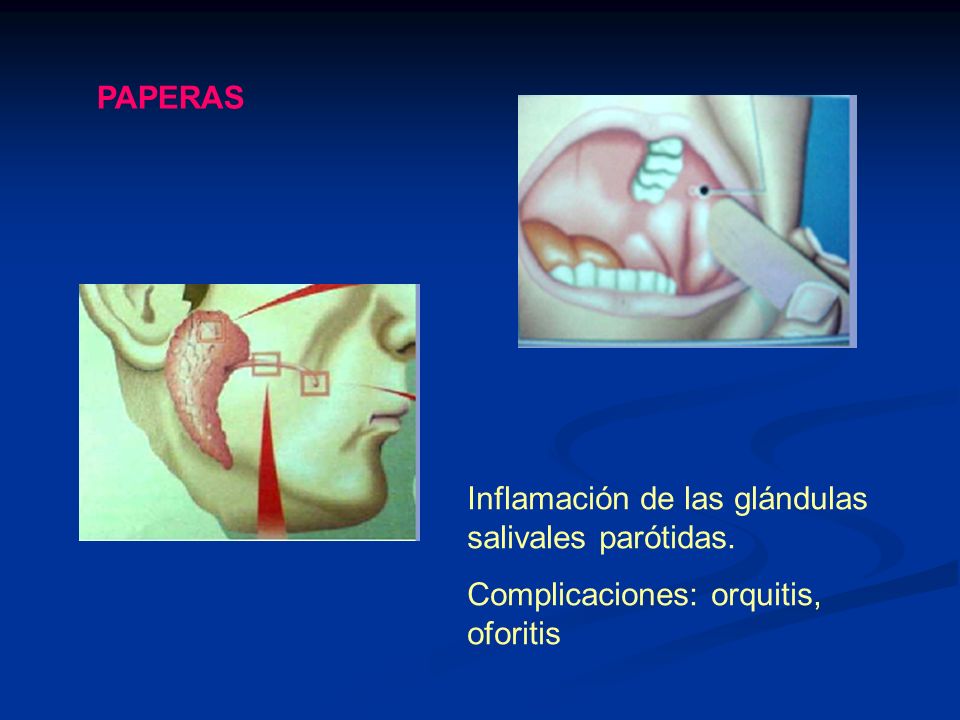 PAPERAS

Inflamación de las glándulas salivales parótidas.

Complicaciones: orquitis, oforitis